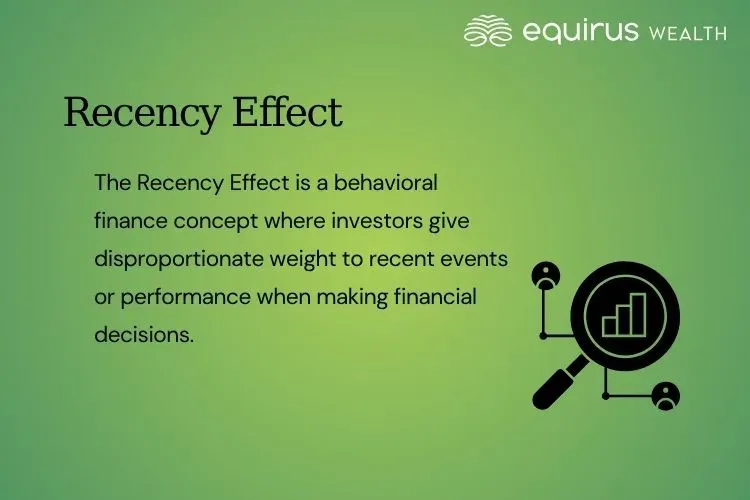 equirus WEALTH

Recency Effect

The Recency Effect is a behavioral finance concept where investors give disproportionate weight to recent events or performance when making financial decisions.